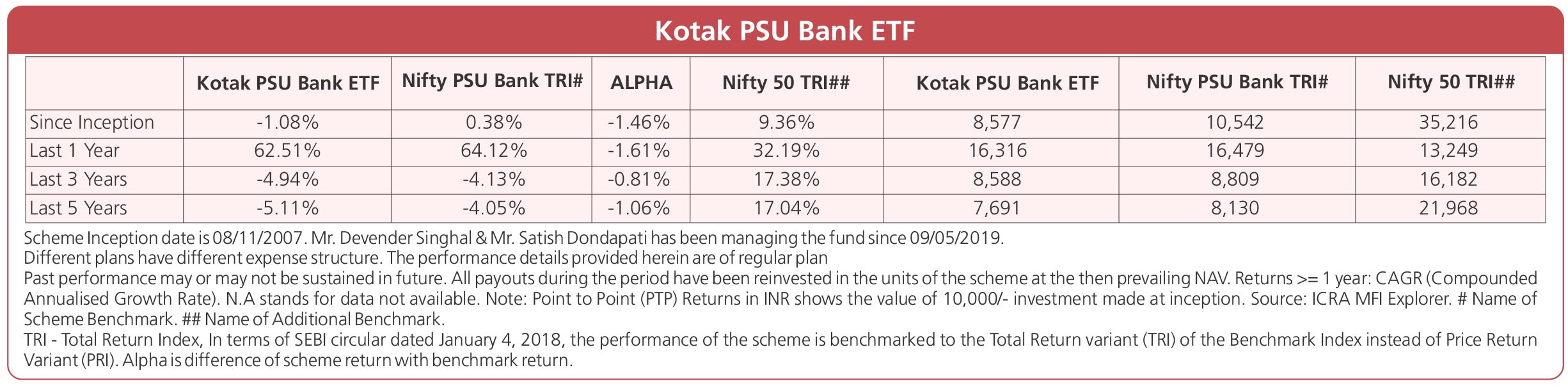 Kotak PSU Bank ETF

| | Kotak PSU Bank ETF | Nifty PSU Bank TRI# | ALPHA | Nifty 50 TRI## | Kotak PSU Bank ETF | Nifty PSU Bank TRI# | Nifty 50 TRI## |
|---|---|---|---|---|---|---|---|
| Since Inception | -1.08% | 0.38% | -1.46% | 9.36% | 8,577 | 10,542 | 35,216 |
| Last 1 Year | 62.51% | 64.12% | -1.61% | 32.19% | 16,316 | 16,479 | 13,249 |
| Last 3 Years | -4.94% | -4.13% | -0.81% | 17.38% | 8,588 | 8,809 | 16,182 |
| Last 5 Years | -5.11% | -4.05% | -1.06% | 17.04% | 7,691 | 8,130 | 21,968 |

Scheme Inception date is 08/11/2007. Mr. Devender Singhal & Mr. Satish Dondapati has been managing the fund since 09/05/2019.
Different plans have different expense structure. The performance details provided herein are of regular plan
Past performance may or may not be sustained in future. All payouts during the period have been reinvested in the units of the scheme at the then prevailing NAV. Returns >= 1 year: CAGR (Compounded Annualised Growth Rate). N.A stands for data not available. Note: Point to Point (PTP) Returns in INR shows the value of 10,000/- investment made at inception. Source: ICRA MFI Explorer. # Name of Scheme Benchmark. ## Name of Additional Benchmark.
TRI - Total Return Index, In terms of SEBI circular dated January 4, 2018, the performance of the scheme is benchmarked to the Total Return variant (TRI) of the Benchmark Index instead of Price Return Variant (PRI). Alpha is difference of scheme return with benchmark return.